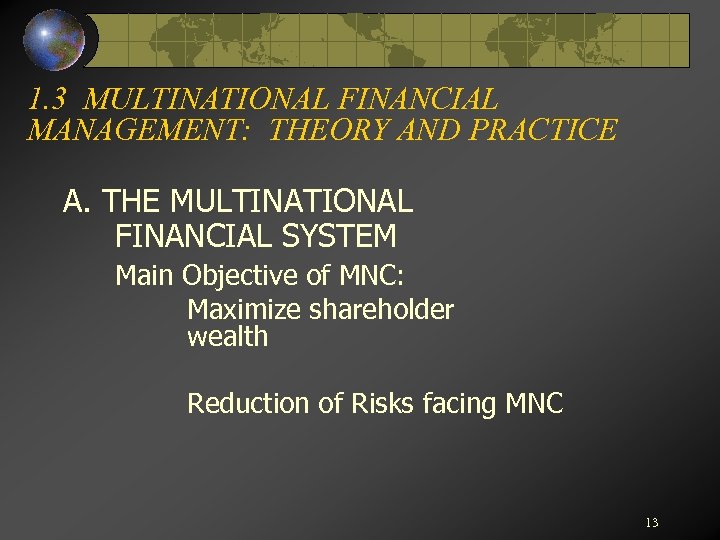 1.3 MULTINATIONAL FINANCIAL MANAGEMENT: THEORY AND PRACTICE

A. THE MULTINATIONAL FINANCIAL SYSTEM

Main Objective of MNC:

Maximize shareholder wealth

Reduction of Risks facing MNC

13